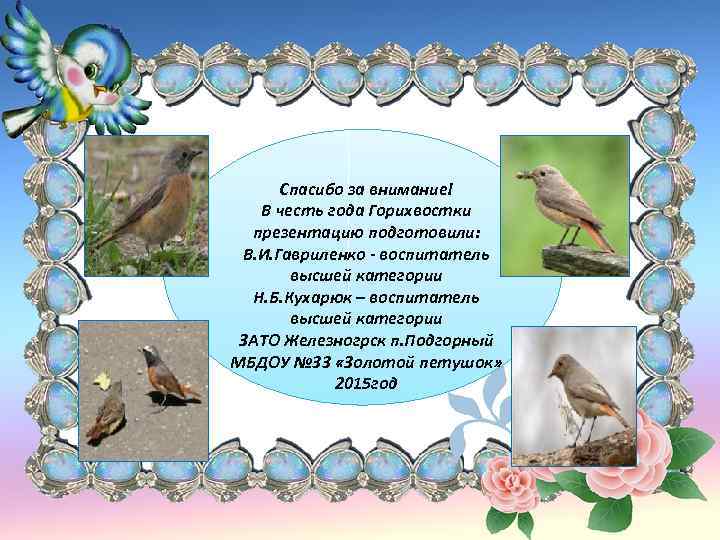 Спасибо за внимание!
В честь года Горихвостки презентацию подготовили:
В.И.Гавриленко - воспитатель высшей категории
Н.Б.Кухарюк – воспитатель высшей категории
ЗАТО Железногрск п.Подгорный
МБДОУ №33 «Золотой петушок»
2015год